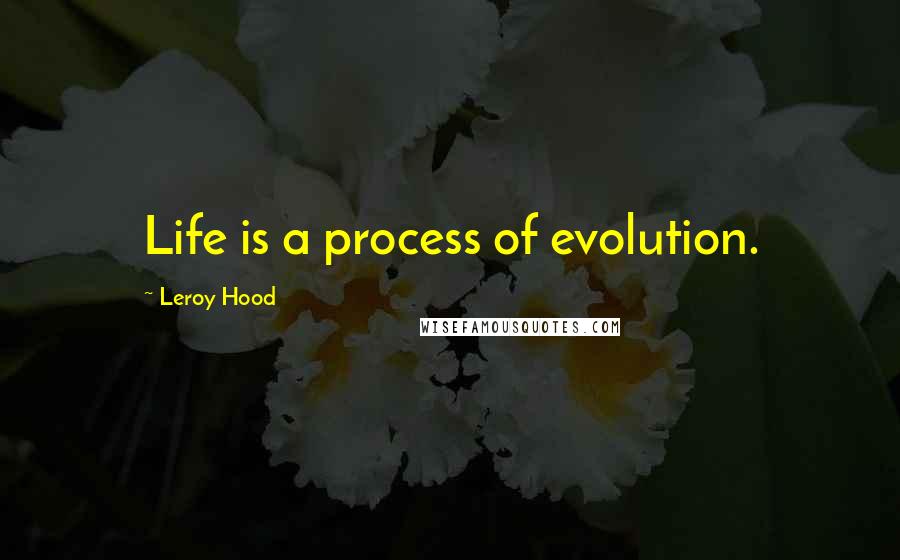 Life is a process of evolution.

~ Leroy Hood

WISEFAMOUSQUOTES.COM